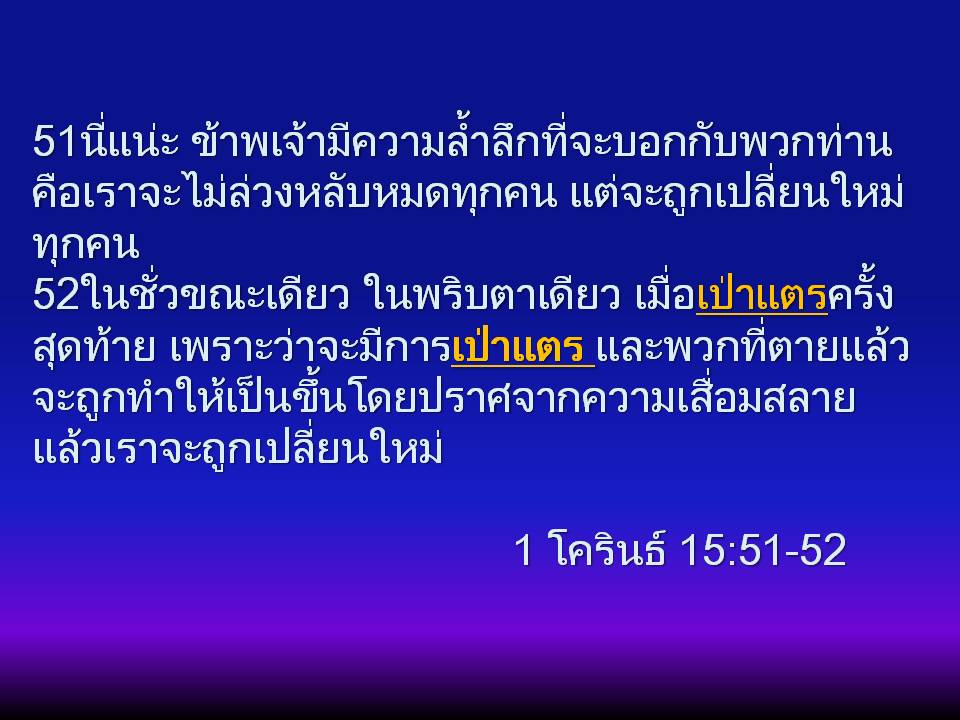 51นี่แน่ะ ข้าพเจ้ามีความล้ำลึกที่จะบอกกับพวกท่าน คือเราจะไม่ล่วงหลับหมดทุกคน แต่จะถูกเปลี่ยนใหม่ทุกคน
52ในชั่วขณะเดียว ในพริบตาเดียว เมื่อเป่าแตรครั้งสุดท้าย เพราะว่าจะมีการเป่าแตร และพวกที่ตายแล้วจะถูกทำให้เป็นขึ้นโดยปราศจากความเสื่อมสลาย แล้วเราจะถูกเปลี่ยนใหม่

1 โครินธ์ 15:51-52